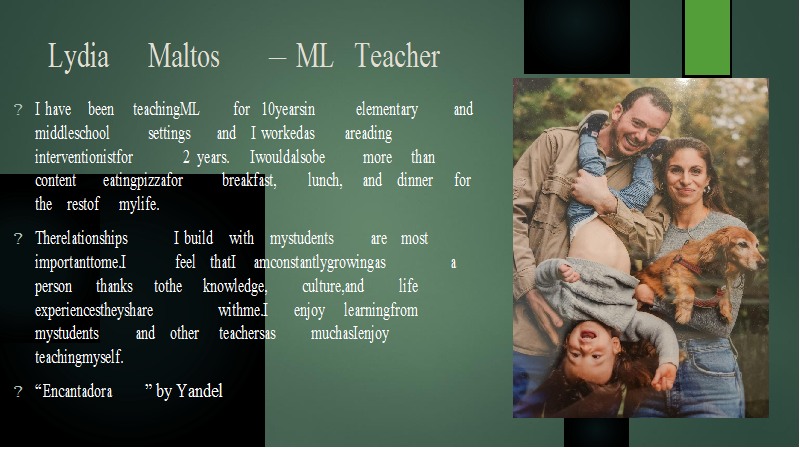 Lydia Maltos – ML Teacher

? I have been teachingML for 10yearsin elementary and middleschool settings and I workedas areading interventionistfor 2 years. Iwouldalsobe more than content eatingpizzafor breakfast, lunch, and dinner for the restof mylife.

? Therelationships I build with mystudents are most importanttome.I feel thatI amconstantlygrowingas a person thanks tothe knowledge, culture,and life experiencestheyshare withme.I enjoy learningfrom mystudents and other teachersas muchasIenjoy teachingmyself.

? “Encantadora ” by Yandel